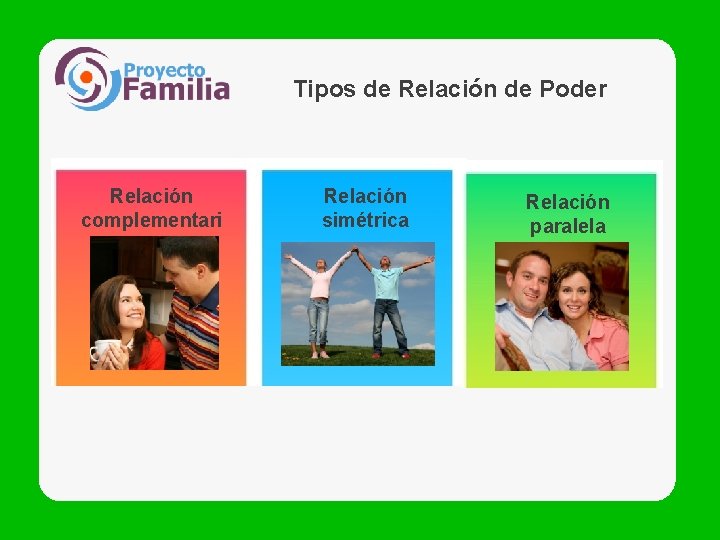 Proyecto Familia

Tipos de Relación de Poder

Relación complementari

Relación simétrica

Relación paralela